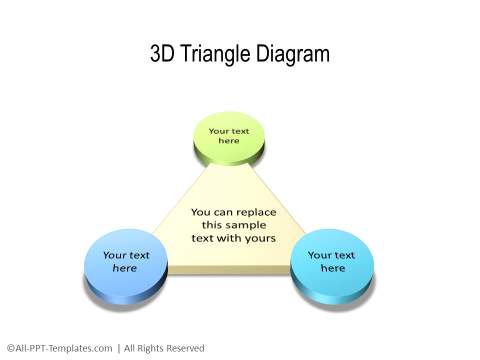 3D Triangle Diagram

Your text here

You can replace this sample text with yours

Your text here

Your text here

©All-PPT-Templates.com | All Rights Reserved